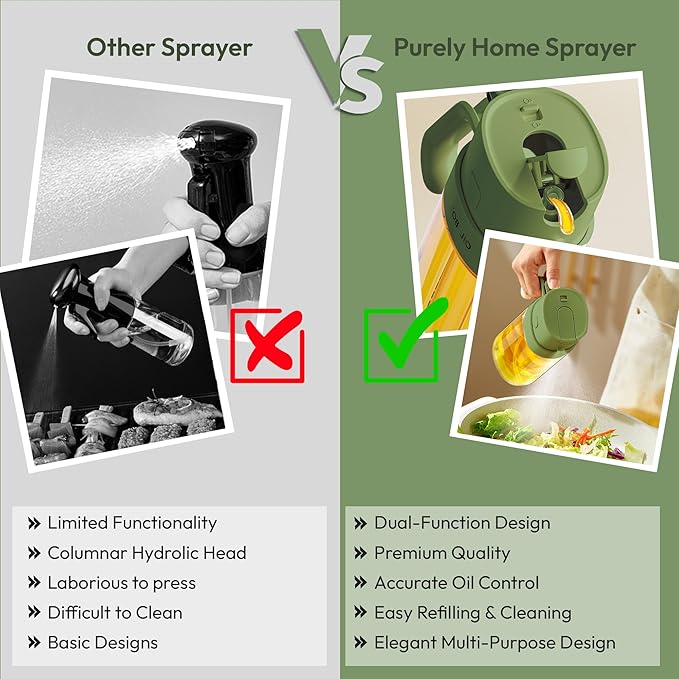 Other Sprayer

VS

Purely Home Sprayer

» Limited Functionality
» Columnar Hydrolic Head
» Laborious to press
» Difficult to Clean
» Basic Designs

» Dual-Function Design
» Premium Quality
» Accurate Oil Control
» Easy Refilling & Cleaning
» Elegant Multi-Purpose Design